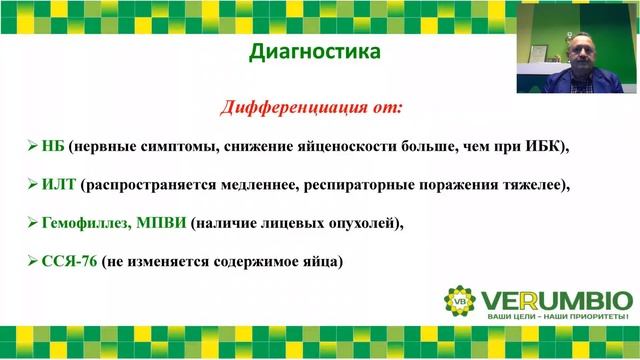 Диагностика

Дифференциация от:

➢ НБ (нервные симптомы, снижение яйценоскости больше, чем при ИБК),

➢ ИЛТ (распространяется медленнее, респираторные поражения тяжелее),

➢ Гемофиллез, МПВИ (наличие лицевых опухолей),

➢ ССЯ-76 (не изменяется содержимое яйца)

VB VERUMBIO
ВАШИ ЦЕЛИ – НАШИ ПРИОРИТЕТЫ!